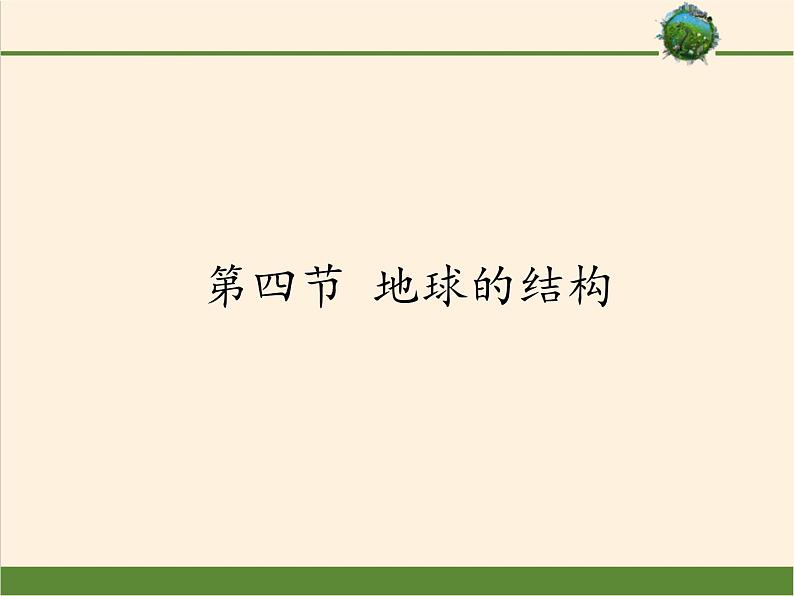 第四节 地球的结构